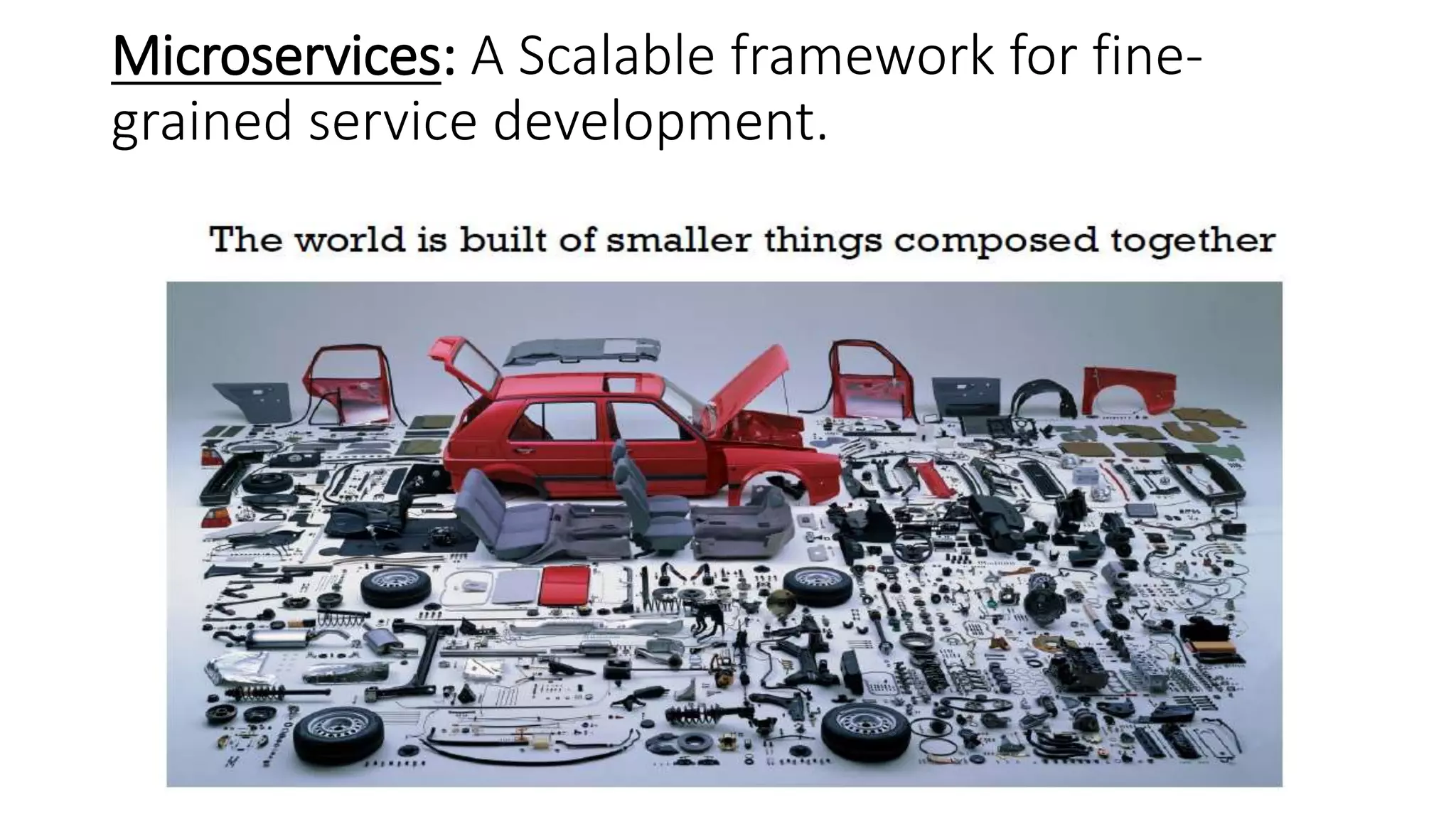 Microservices: A Scalable framework for fine-grained service development.

The world is built of smaller things composed together